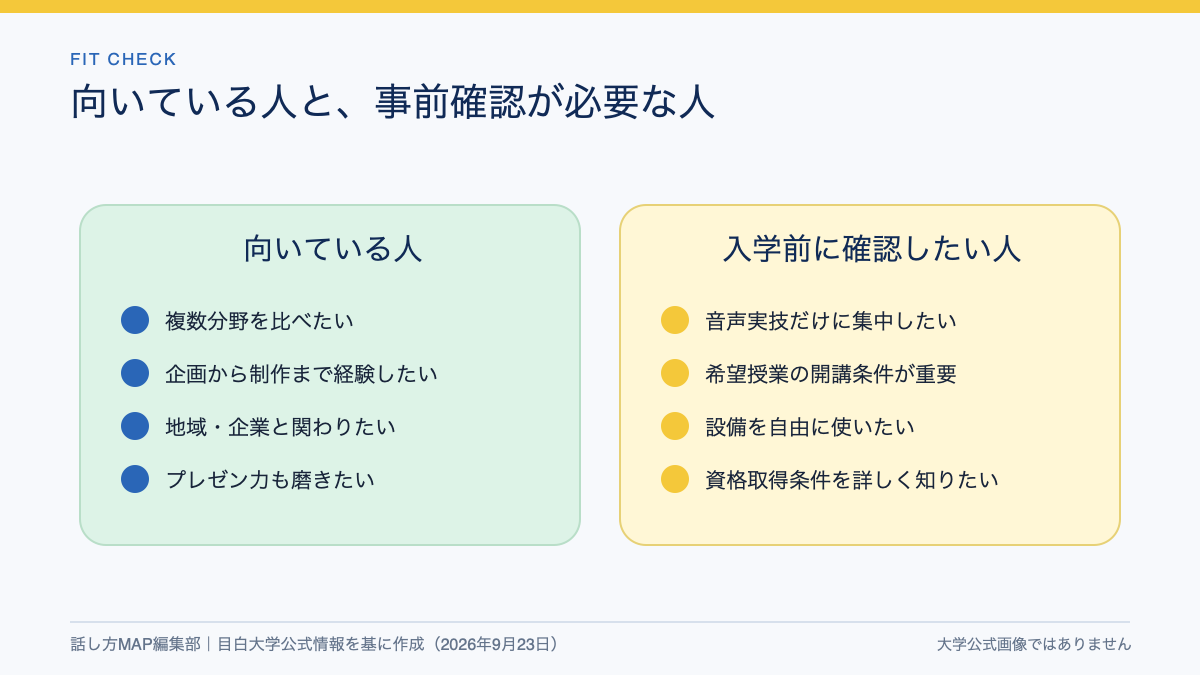 FIT CHECK

向いている人と、事前確認が必要な人

向いている人

複数分野を比べたい

企画から制作まで経験したい

地域・企業と関わりたい

プレゼン力も磨きたい

入学前に確認したい人

音声実技だけに集中したい

希望授業の開講条件が重要

設備を自由に使いたい

資格取得条件を詳しく知りたい

話し方MAP編集部｜目白大学公式情報を基に作成（2026年9月23日）

大学公式画像ではありません